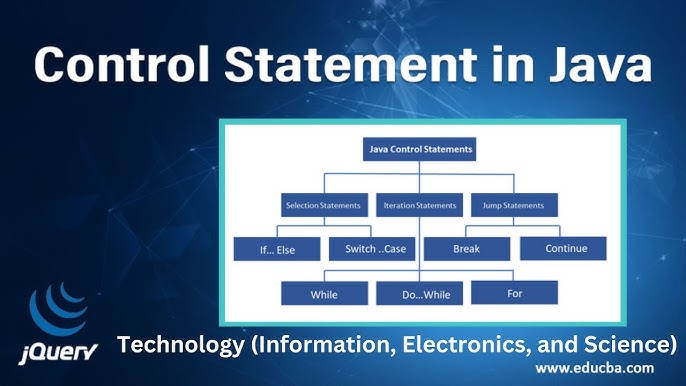 Control Statement in Java

Java Control Statements

Selection Statements

Iteration Statements

Jump Statements

If... Else

Switch ..Case

Break

Continue

While

Do...While

For

jQuery

Technology (Information, Electronics, and Science)

www.educba.com